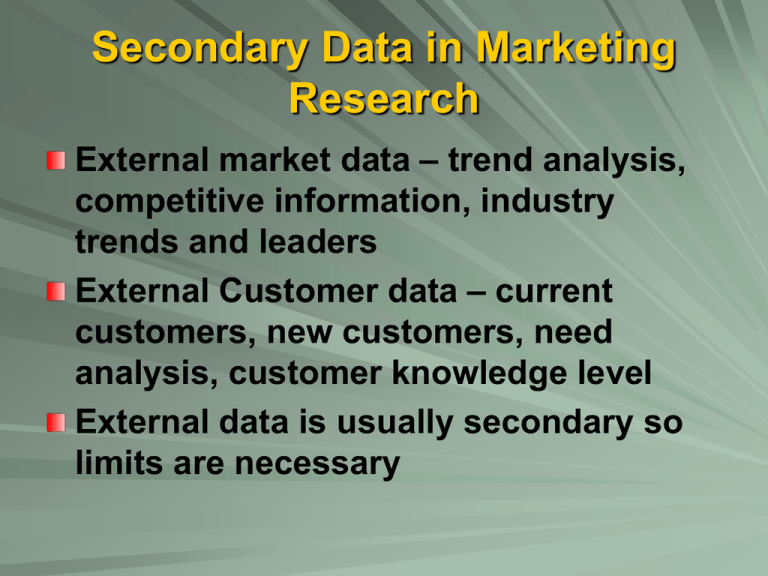 Secondary Data in Marketing Research

External market data – trend analysis, competitive information, industry trends and leaders

External Customer data – current customers, new customers, need analysis, customer knowledge level

External data is usually secondary so limits are necessary